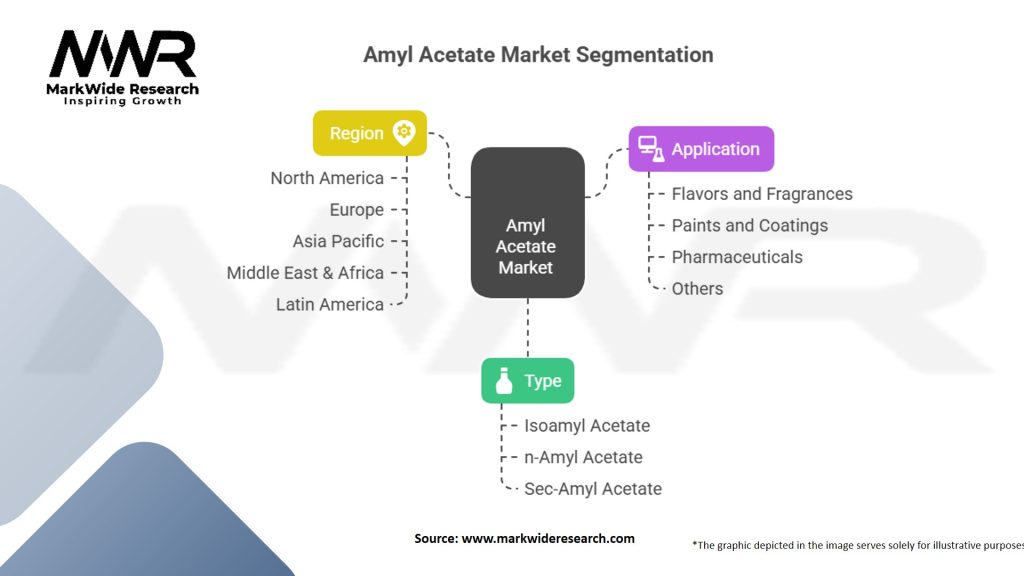 MWR
MarkWide Research
Inspiring Growth

Amyl Acetate Market Segmentation

Region
North America
Europe
Asia Pacific
Middle East & Africa
Latin America

Amyl Acetate Market

Application
Flavors and Fragrances
Paints and Coatings
Pharmaceuticals
Others

Type
Isoamyl Acetate
n-Amyl Acetate
Sec-Amyl Acetate

Source: www.markwideresearch.com

*The graphic depicted in the image serves solely for illustrative purposes